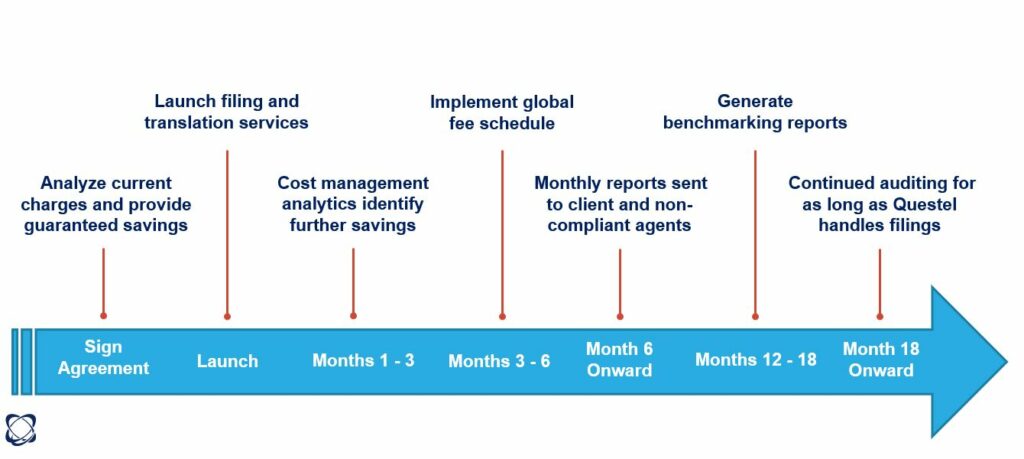 Launch filing and translation services

Implement global fee schedule

Generate benchmarking reports

Analyze current charges and provide guaranteed savings

Cost management analytics identify further savings

Monthly reports sent to client and non-compliant agents

Continued auditing for as long as Questel handles filings

Sign Agreement

Launch

Months 1 - 3

Months 3 - 6

Month 6 Onward

Months 12 - 18

Month 18 Onward